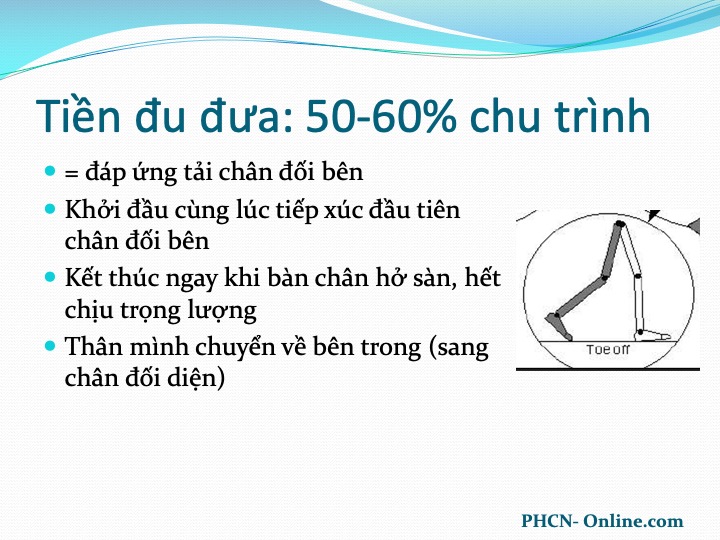 Tiền đu đưa: 50-60% chu trình

= đáp ứng tải chân đối bên

Khởi đầu cùng lúc tiếp xúc đầu tiên chân đối bên

Kết thúc ngay khi bàn chân hở sàn, hết chịu trọng lượng

Thân mình chuyển về bên trong (sang chân đối diện)

Toe off

PHCN- Online.com